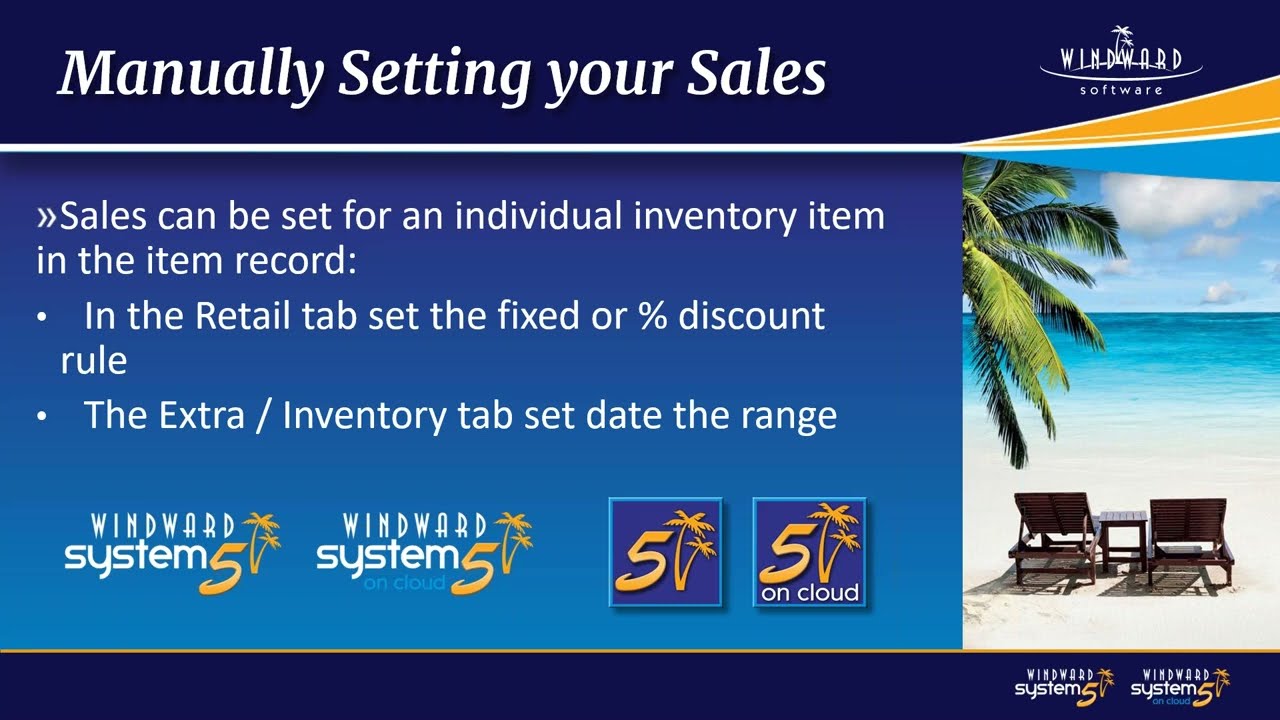 Manually Setting your Sales

WINDWARD
software

»Sales can be set for an individual inventory item in the item record:

• In the Retail tab set the fixed or % discount rule

• The Extra / Inventory tab set date the range

WINDWARD
system5

WINDWARD
system5
on cloud

5

5
on cloud

WINDWARD
system5

WINDWARD
system5
on cloud